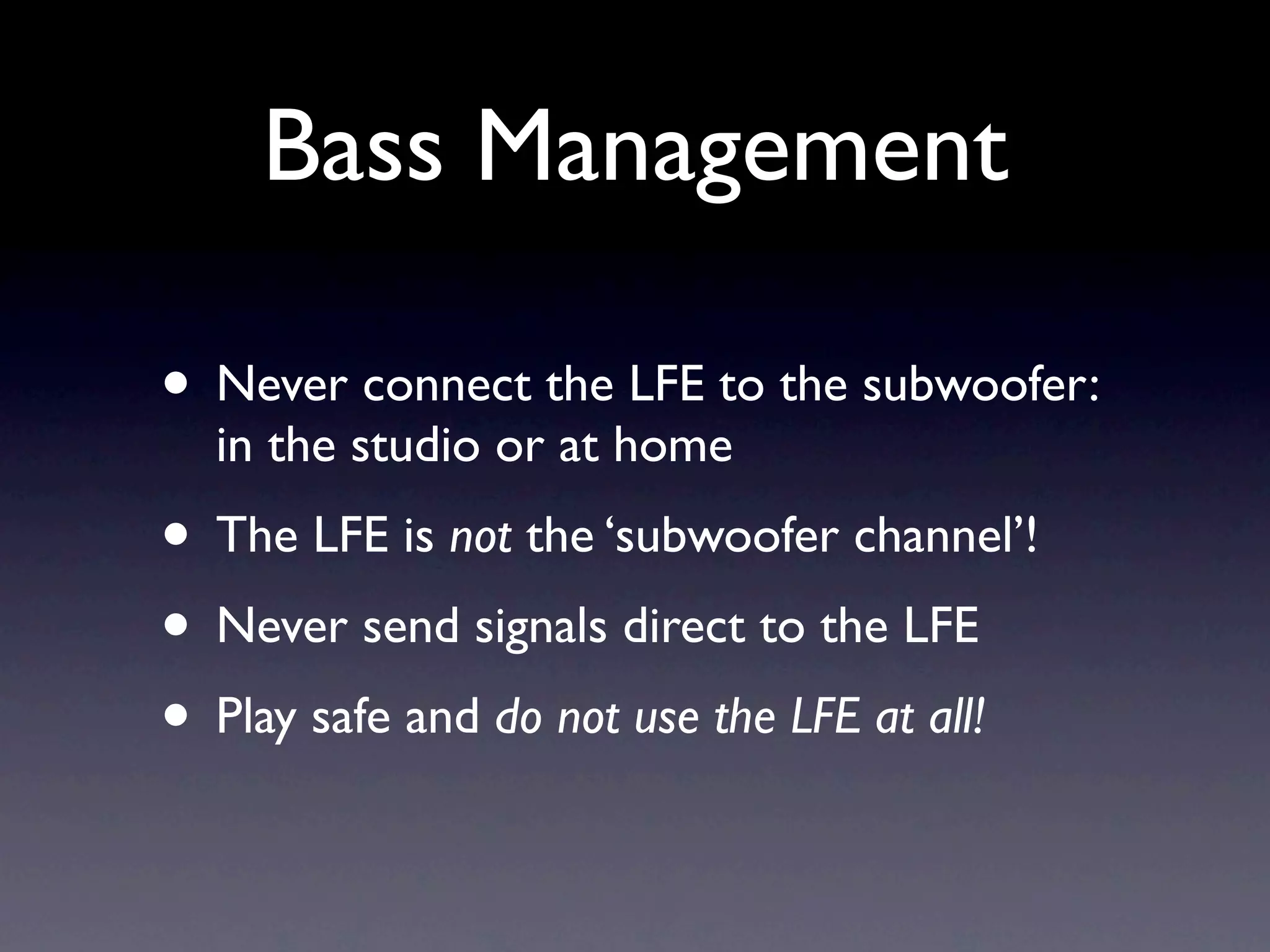 Bass Management

• Never connect the LFE to the subwoofer: in the studio or at home

• The LFE is not the ‘subwoofer channel’!

• Never send signals direct to the LFE

• Play safe and do not use the LFE at all!